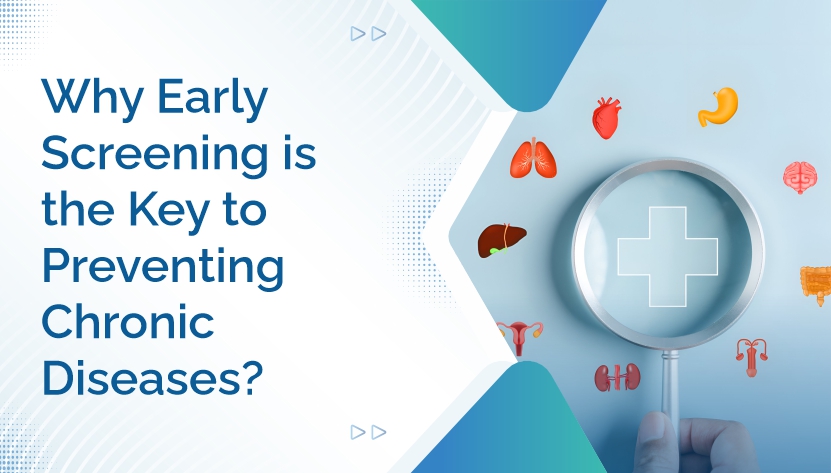 Why Early Screening is the Key to Preventing Chronic Diseases?